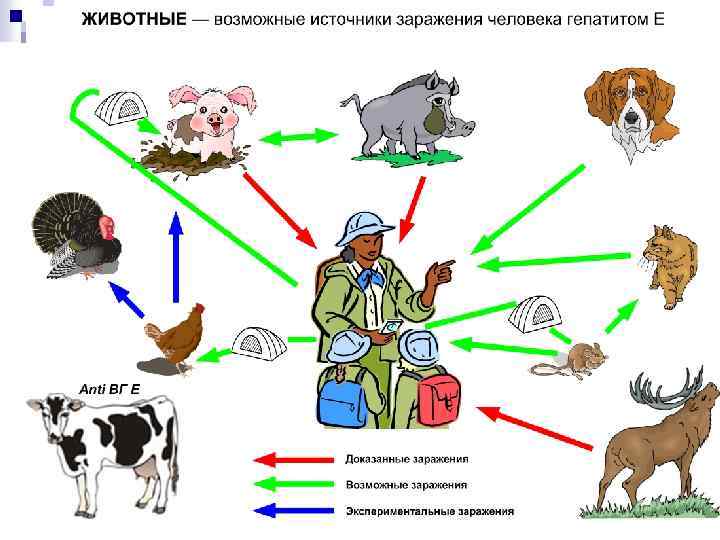 ЖИВОТНЫЕ — возможные источники заражения человека гепатитом Е

Anti ВГ Е

Доказанные заражения
Возможные заражения
Экспериментальные заражения